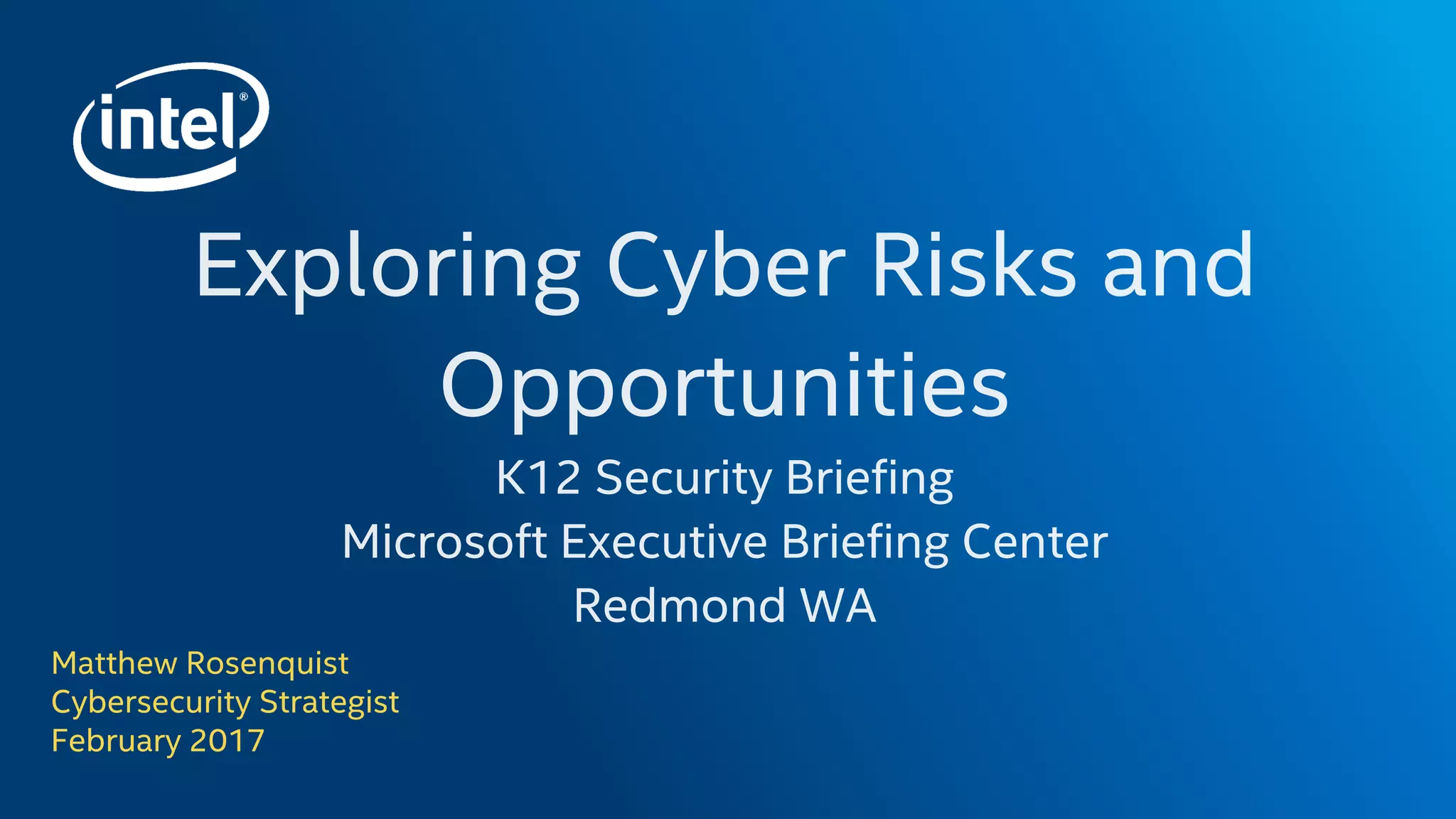 intel®

Exploring Cyber Risks and Opportunities

K12 Security Briefing
Microsoft Executive Briefing Center
Redmond WA

Matthew Rosenquist
Cybersecurity Strategist
February 2017